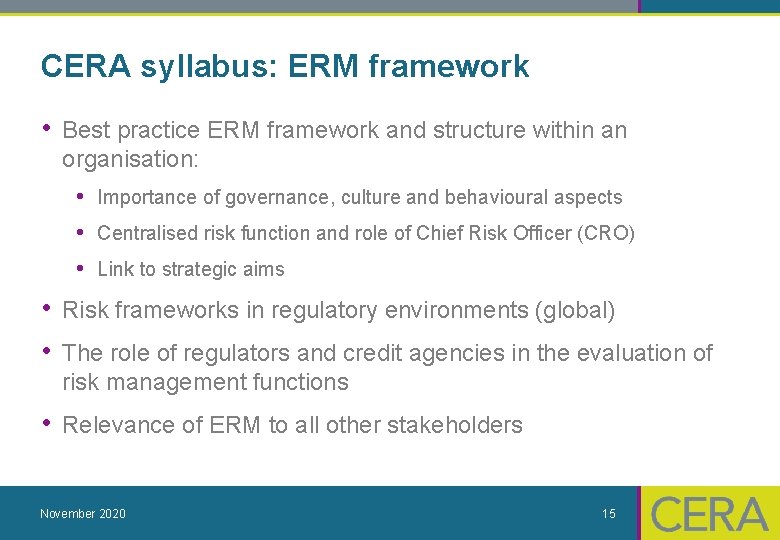 CERA syllabus: ERM framework

• Best practice ERM framework and structure within an organisation:

• Importance of governance, culture and behavioural aspects

• Centralised risk function and role of Chief Risk Officer (CRO)

• Link to strategic aims

• Risk frameworks in regulatory environments (global)

• The role of regulators and credit agencies in the evaluation of risk management functions

• Relevance of ERM to all other stakeholders

November 2020

15

CERA